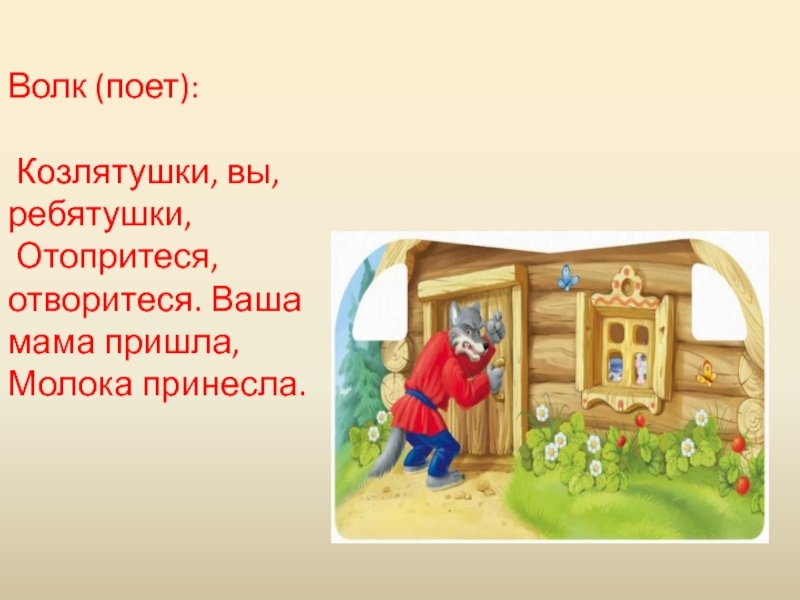 Волк (поет):

Козлятушки, вы, ребятушки,
Отопритеся, отворитеся. Ваша мама пришла,
Молока принесла.